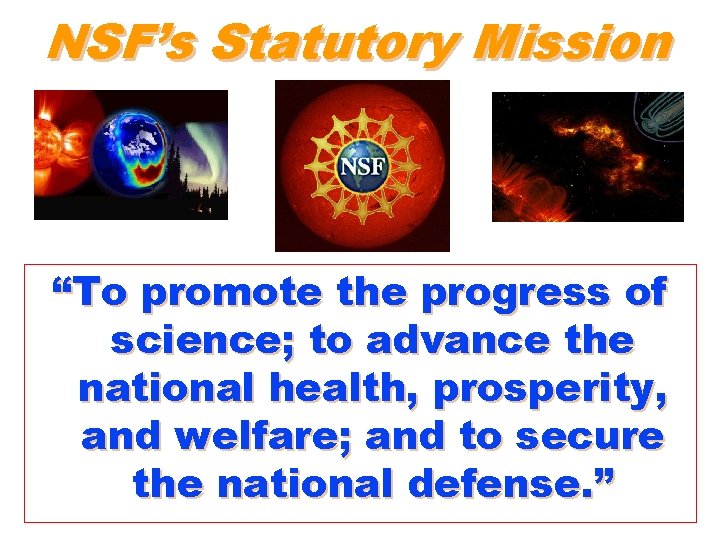 NSF's Statutory Mission

NSF

"To promote the progress of science; to advance the national health, prosperity, and welfare; and to secure the national defense."